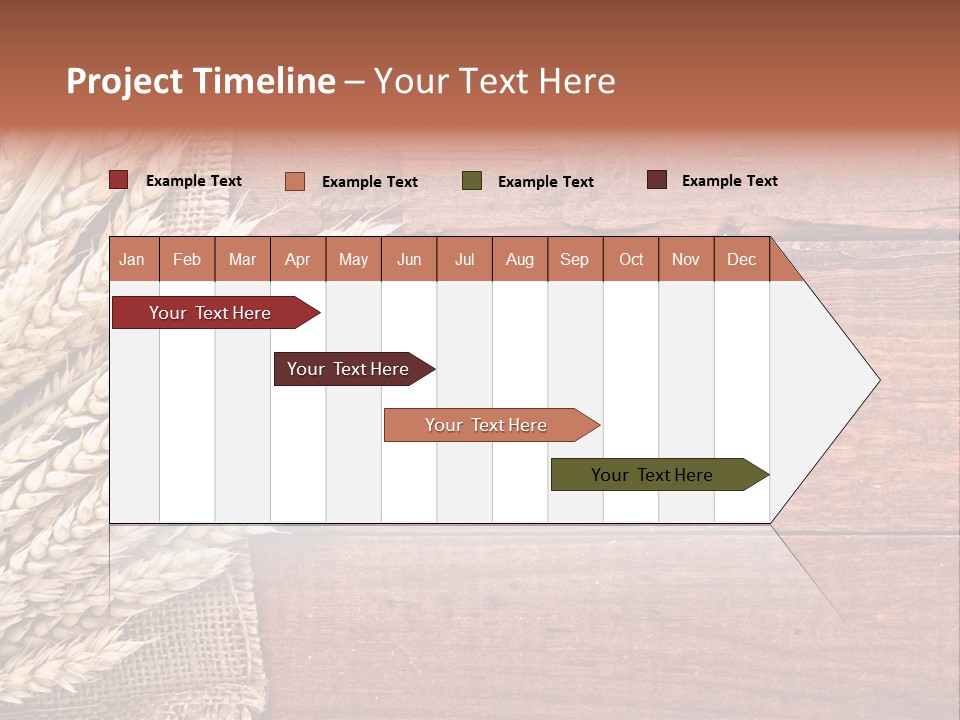 Project Timeline – Your Text Here

Example Text Example Text Example Text Example Text

| Jan | Feb | Mar | Apr | May | Jun | Jul | Aug | Sep | Oct | Nov | Dec |
|---|---|---|---|---|---|---|---|---|---|---|---|

Your Text Here

Your Text Here

Your Text Here

Your Text Here